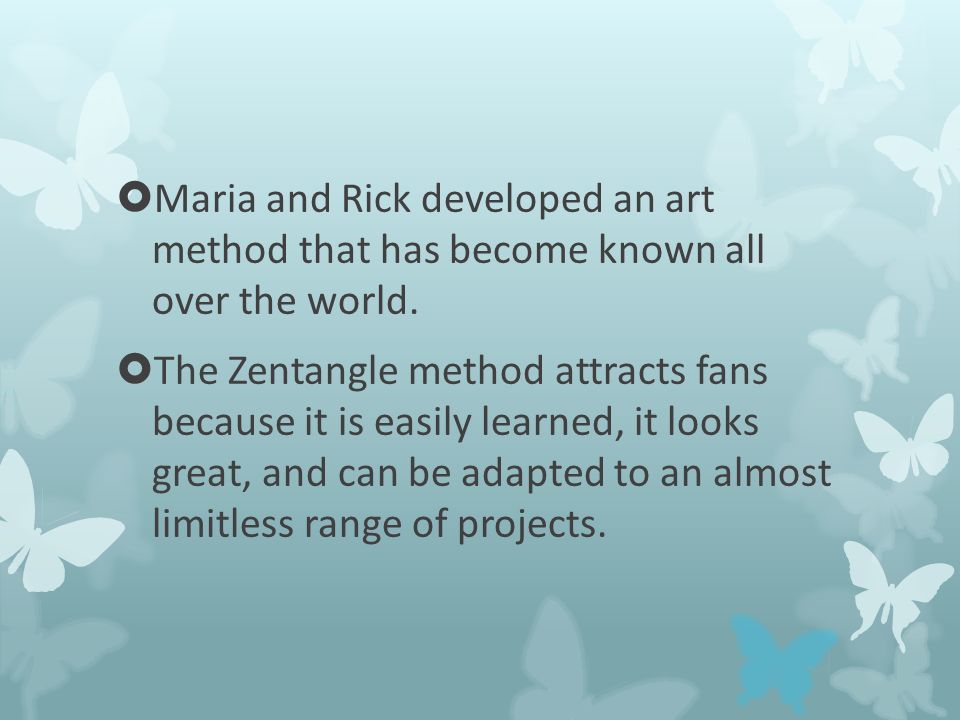 Maria and Rick developed an art method that has become known all over the world.

The Zentangle method attracts fans because it is easily learned, it looks great, and can be adapted to an almost limitless range of projects.